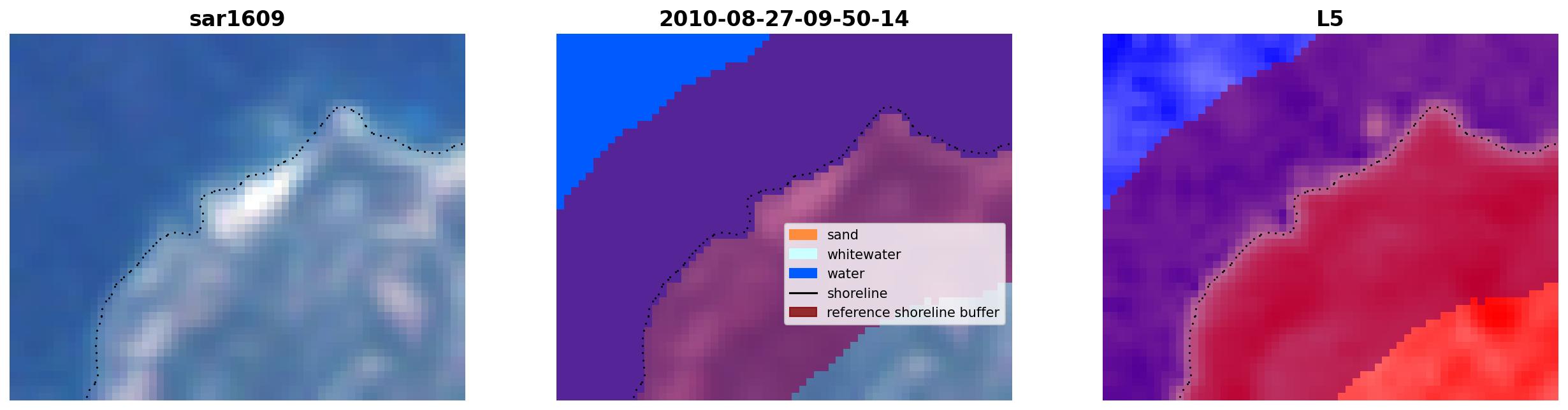 sar1609

2010-08-27-09-50-14

sand
whitewater
water
shoreline
reference shoreline buffer

L5